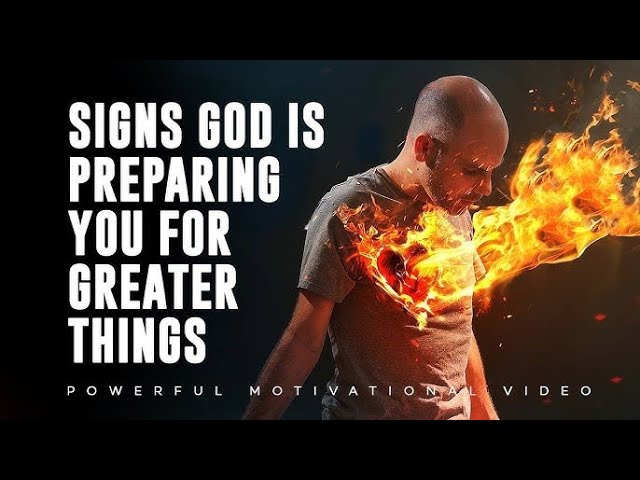 SIGNS GOD IS PREPARING YOU FOR GREATER THINGS

POWERFUL MOTIVATIONAL VIDEO